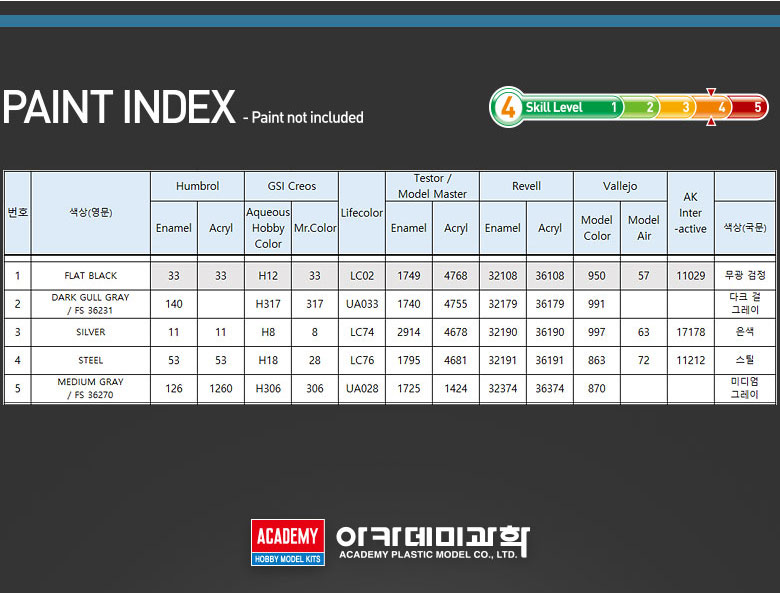 PAINT INDEX - Paint not included

4 Skill Level 1 2 3 4 5

| 번호 | 색상(영문) | Humbrol | | GSI Creos | | Lifecolor | Testor / Model Master | | Revell | | Vallejo | | AK Inter -active | 색상(국문) |
|---|---|---|---|---|---|---|---|---|---|---|---|---|---|---|
| | | Enamel | Acryl | Aqueous Hobby Color | Mr.Color | | Enamel | Acryl | Enamel | Acryl | Model Color | Model Air | | |
| 1 | FLAT BLACK | 33 | 33 | H12 | 33 | LC02 | 1749 | 4768 | 32108 | 36108 | 950 | 57 | 11029 | 무광 검정 |
| 2 | DARK GULL GRAY / FS 36231 | 140 | | H317 | 317 | UA033 | 1740 | 4755 | 32179 | 36179 | 991 | | | 다크 걸 그레이 |
| 3 | SILVER | 11 | 11 | H8 | 8 | LC74 | 2914 | 4678 | 32190 | 36190 | 997 | 63 | 17178 | 은색 |
| 4 | STEEL | 53 | 53 | H18 | 28 | LC76 | 1795 | 4681 | 32191 | 36191 | 863 | 72 | 11212 | 스틸 |
| 5 | MEDIUM GRAY / FS 36270 | 126 | 1260 | H306 | 306 | UA028 | 1725 | 1424 | 32374 | 36374 | 870 | | | 미디엄 그레이 |

ACADEMY
HOBBY MODEL KITS
아카데미과학
ACADEMY PLASTIC MODEL CO., LTD.